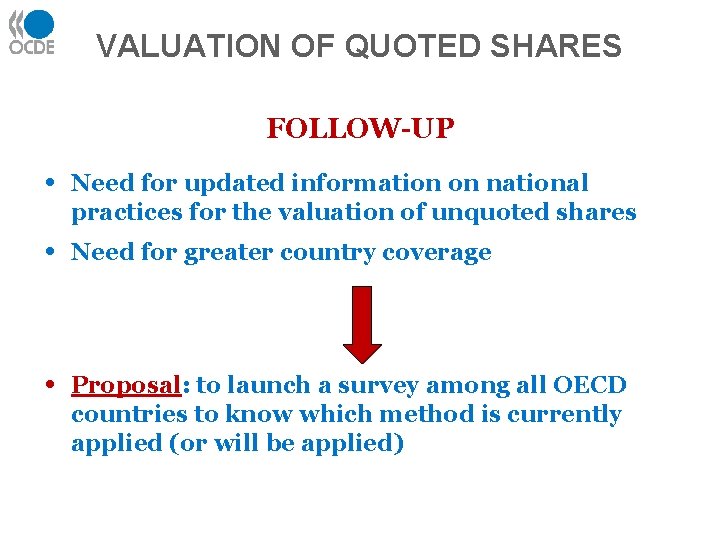 OCDE

VALUATION OF QUOTED SHARES

FOLLOW-UP

• Need for updated information on national practices for the valuation of unquoted shares

• Need for greater country coverage

• Proposal: to launch a survey among all OECD countries to know which method is currently applied (or will be applied)